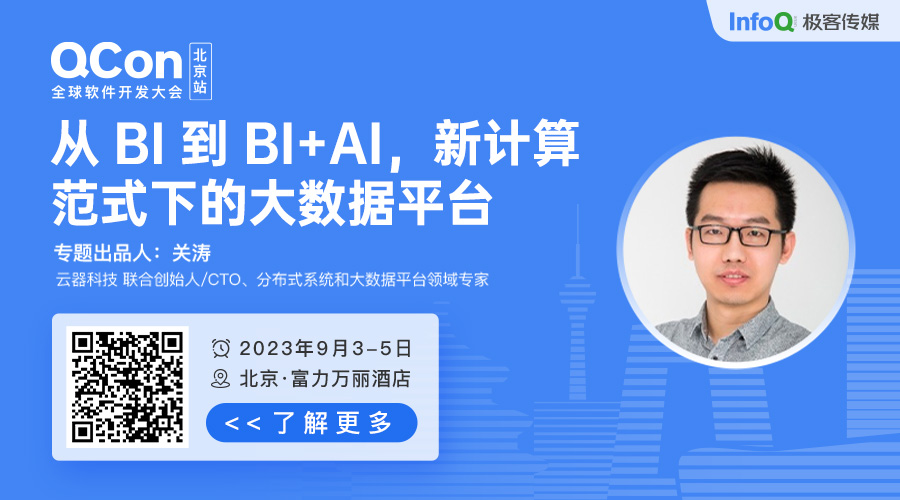 InfoQ 极客传媒

QCon 北京站
全球软件开发大会

从 BI 到 BI+AI，新计算范式下的大数据平台

专题出品人：关涛
云器科技 联合创始人/CTO、分布式系统和大数据平台领域专家

2023年9月3-5日
北京·富力万丽酒店
<< 了解更多